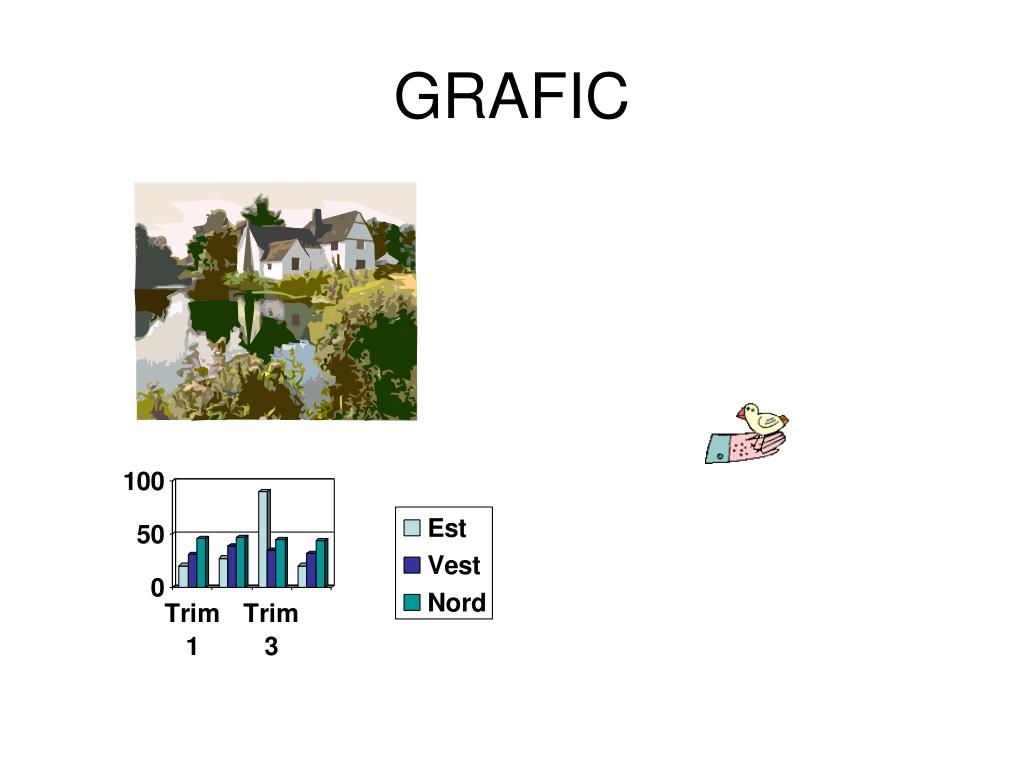 GRAFIC

100
50
0
Trim 1
Trim 3

Est
Vest
Nord